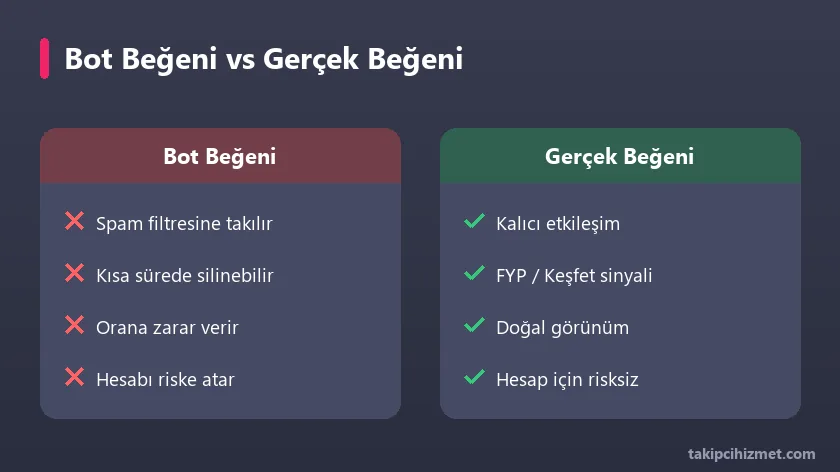 Bot Beğeni vs Gerçek Beğeni

Bot Beğeni

Spam filtresine takılır

Kısa sürede silinebilir

Orana zarar verir

Hesabı riske atar

Gerçek Beğeni

Kalıcı etkileşim

FYP / Keşfet sinyali

Doğal görünüm

Hesap için risksiz

takipcihizmet.com